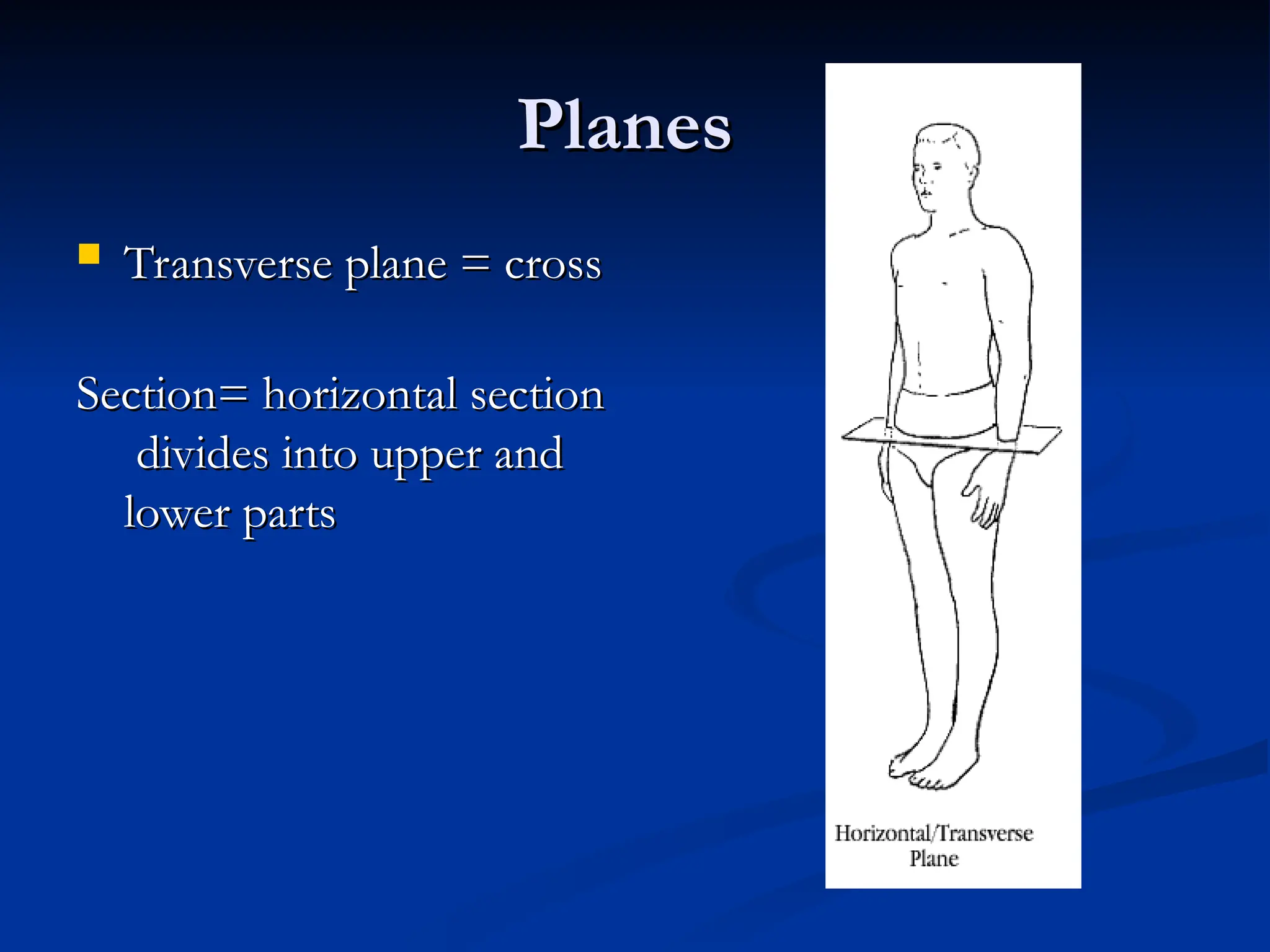 Planes

Transverse plane = cross

Section= horizontal section divides into upper and lower parts

Horizontal/Transverse Plane